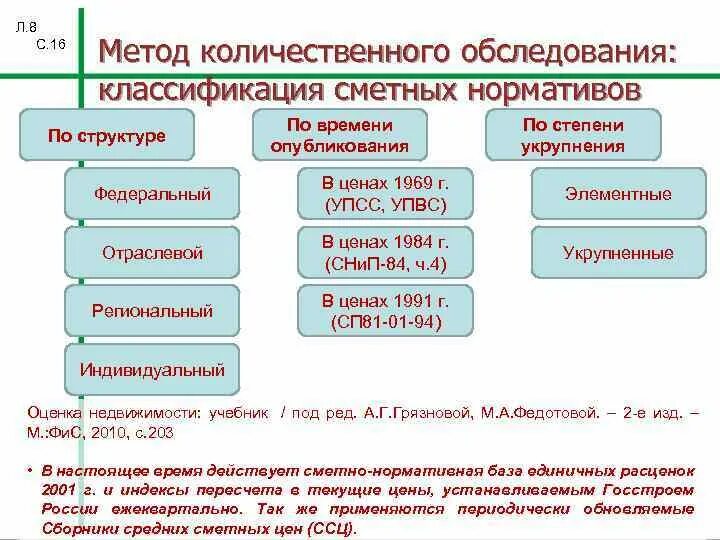 Л.8
С.16

Метод количественного обследования: классификация сметных нормативов

По структуре

Федеральный

Отраслевой

Региональный

Индивидуальный

По времени опубликования

В ценах 1969 г. (УПСС, УПВС)

В ценах 1984 г. (СНиП-84, ч.4)

В ценах 1991 г. (СП81-01-94)

По степени укрупнения

Элементные

Укрупненные

Оценка недвижимости: учебник / под ред. А.Г.Грязновой, М.А.Федотовой. – 2-е изд. – М.:ФиС, 2010, с.203

• В настоящее время действует сметно-нормативная база единичных расценок 2001 г. и индексы пересчета в текущие цены, устанавливаемым Госстроем России ежеквартально. Так же применяются периодически обновляемые Сборники средних сметных цен (ССЦ).